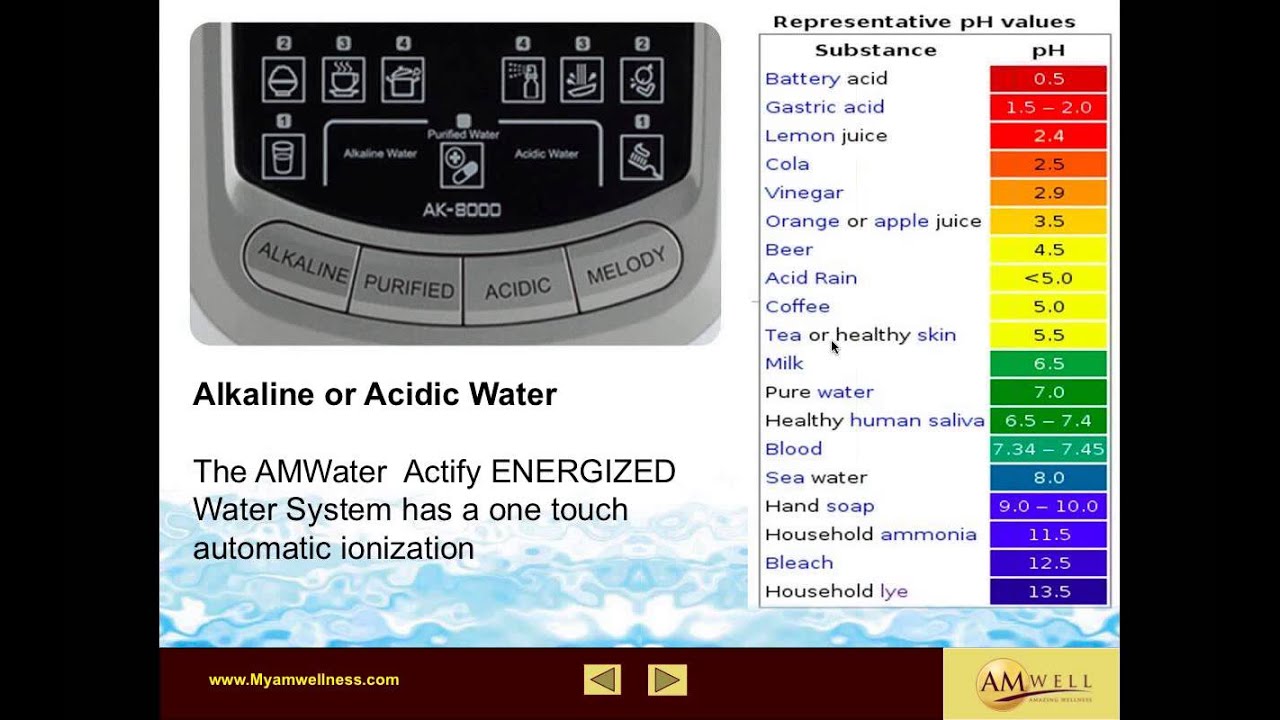 2 3 4 4 3 2

1 1

Purified Water

Alkaline Water Acidic Water

AK-8000

ALKALINE PURIFIED ACIDIC MELODY

Alkaline or Acidic Water

The AMWater Actify ENERGIZED Water System has a one touch automatic ionization

Representative pH values

| Substance | pH |
|---|---|
| Battery acid | 0.5 |
| Gastric acid | 1.5 – 2.0 |
| Lemon juice | 2.4 |
| Cola | 2.5 |
| Vinegar | 2.9 |
| Orange or apple juice | 3.5 |
| Beer | 4.5 |
| Acid Rain | <5.0 |
| Coffee | 5.0 |
| Tea or healthy skin | 5.5 |
| Milk | 6.5 |
| Pure water | 7.0 |
| Healthy human saliva | 6.5 – 7.4 |
| Blood | 7.34 – 7.45 |
| Sea water | 8.0 |
| Hand soap | 9.0 – 10.0 |
| Household ammonia | 11.5 |
| Bleach | 12.5 |
| Household lye | 13.5 |

www.Myamwellness.com

AMWELL
AMAZING WELLNESS